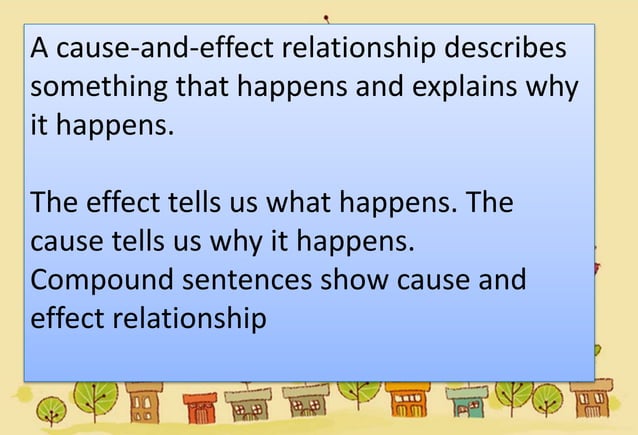 A cause-and-effect relationship describes something that happens and explains why it happens.

The effect tells us what happens. The cause tells us why it happens.
Compound sentences show cause and effect relationship